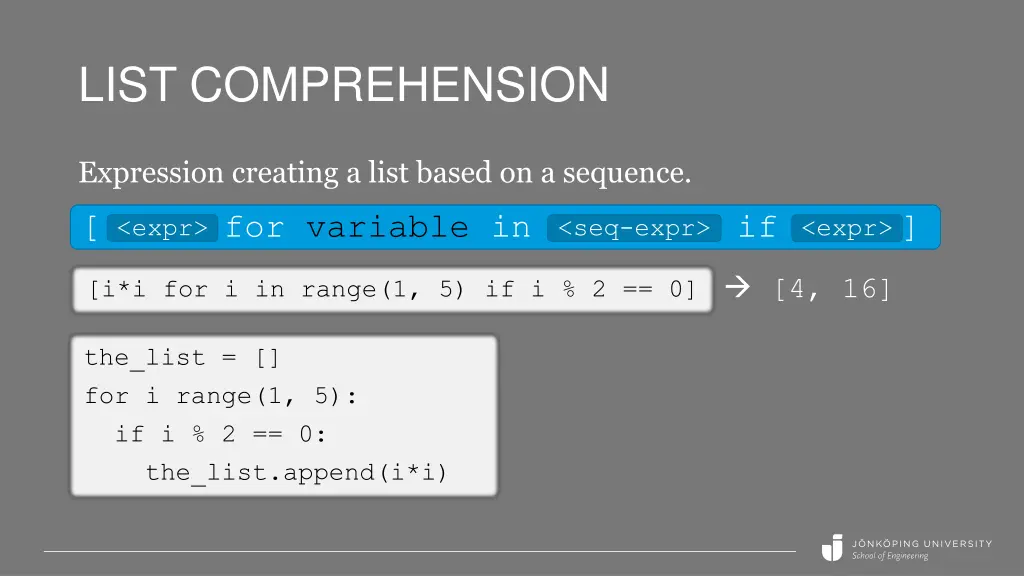 LIST COMPREHENSION

Expression creating a list based on a sequence.

[ <expr> for variable in <seq-expr> if <expr> ]

[i*i for i in range(1, 5) if i % 2 == 0] → [4, 16]

the_list = []
for i range(1, 5):
  if i % 2 == 0:
    the_list.append(i*i)

JÖNKÖPING UNIVERSITY
School of Engineering